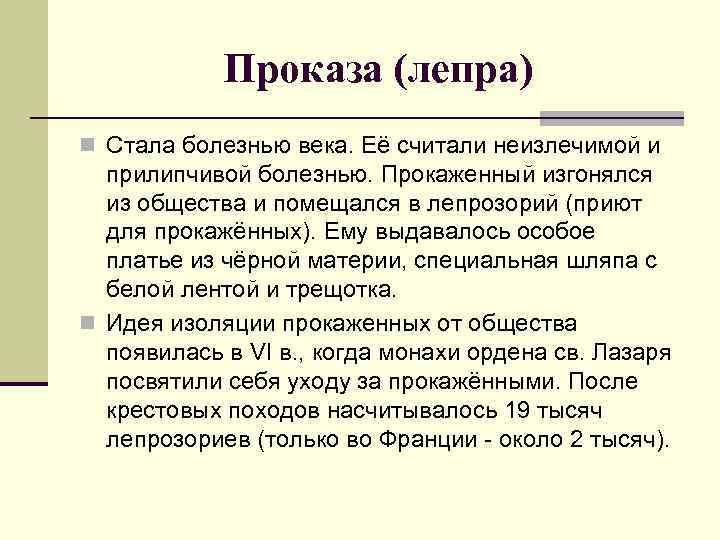 Проказа (лепра)

Стала болезнью века. Её считали неизлечимой и прилипчивой болезнью. Прокаженный изгонялся из общества и помещался в лепрозорий (приют для прокажённых). Ему выдавалось особое платье из чёрной материи, специальная шляпа с белой лентой и трещотка.

Идея изоляции прокаженных от общества появилась в VI в., когда монахи ордена св. Лазаря посвятили себя уходу за прокажёнными. После крестовых походов насчитывалось 19 тысяч лепрозориев (только во Франции - около 2 тысяч).